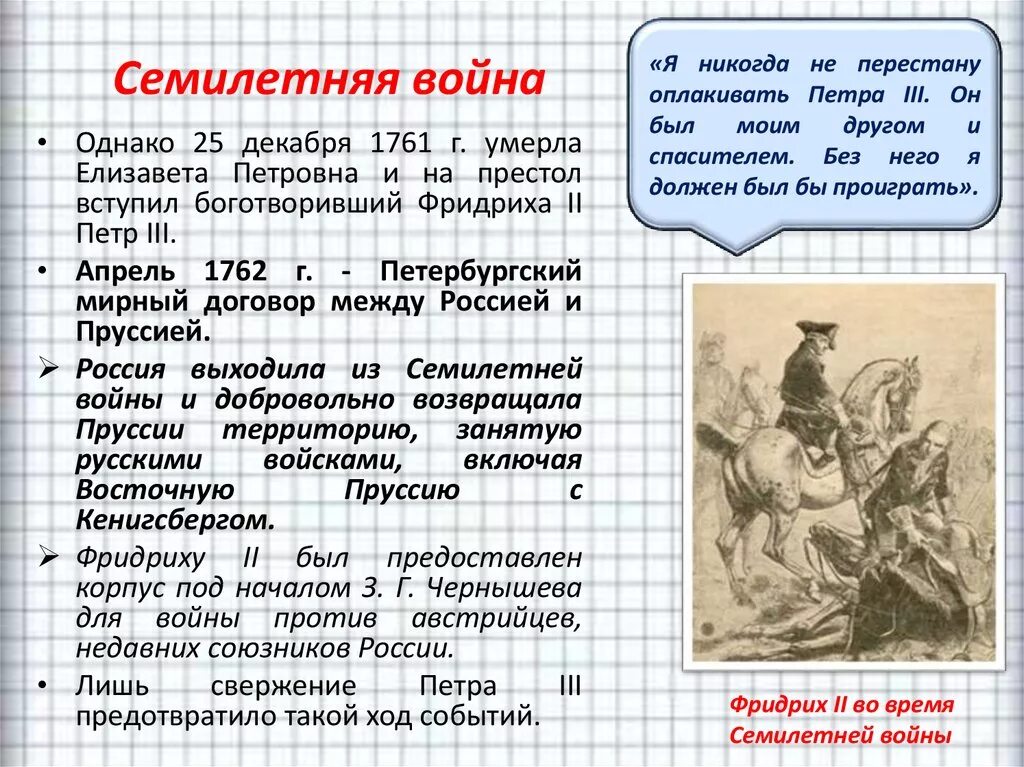 Семилетняя война

• Однако 25 декабря 1761 г. умерла Елизавета Петровна и на престол вступил боготворивший Фридриха II Петр III.

• Апрель 1762 г. - Петербургский мирный договор между Россией и Пруссией.

➢ Россия выходила из Семилетней войны и добровольно возвращала Пруссии территорию, занятую русскими войсками, включая Восточную Пруссию с Кенигсбергом.

➢ Фридриху II был предоставлен корпус под началом З. Г. Чернышева для войны против австрийцев, недавних союзников России.

• Лишь свержение Петра III предотвратило такой ход событий.

«Я никогда не перестану оплакивать Петра III. Он был моим другом и спасителем. Без него я должен был бы проиграть».

Фридрих II во время Семилетней войны